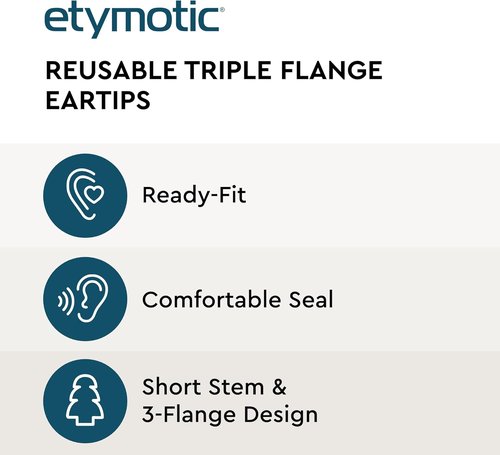 etymotic®

REUSABLE TRIPLE FLANGE EARTIPS

Ready-Fit

Comfortable Seal

Short Stem & 3-Flange Design